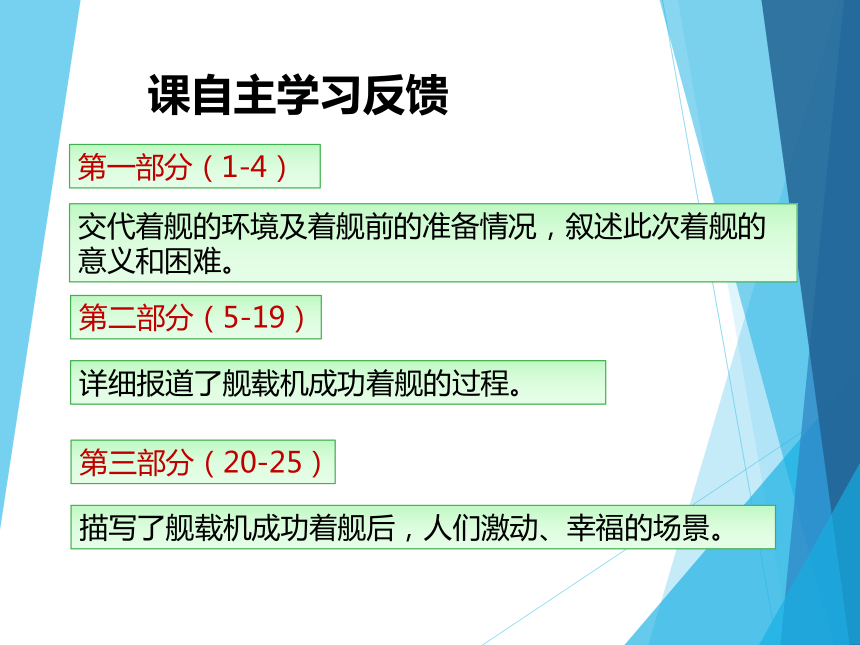 课自主学习反馈

第一部分（1-4）

交代着舰的环境及着舰前的准备情况，叙述此次着舰的意义和困难。

第二部分（5-19）

详细报道了舰载机成功着舰的过程。

第三部分（20-25）

描写了舰载机成功着舰后，人们激动、幸福的场景。